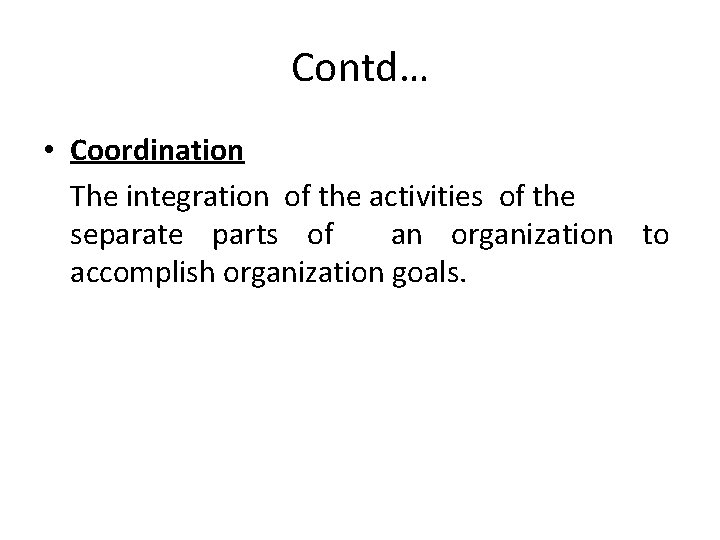 Contd…

• Coordination

The integration of the activities of the separate parts of an organization to accomplish organization goals.